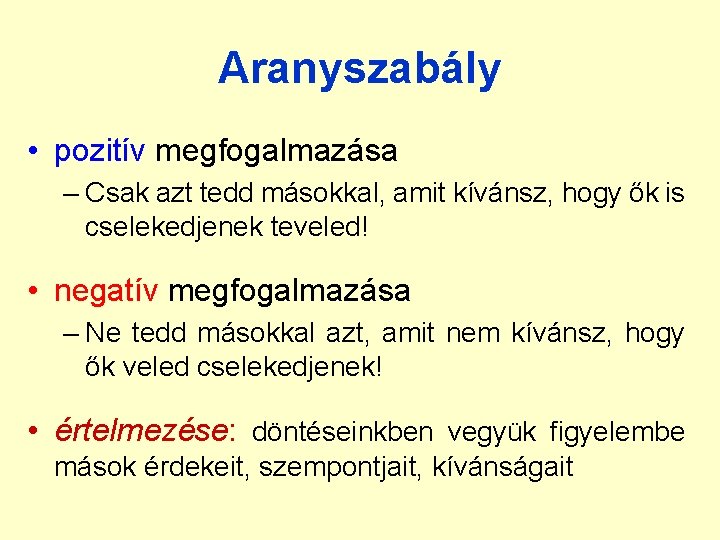 Aranyszabály

• pozitív megfogalmazása

– Csak azt tedd másokkal, amit kívánsz, hogy ők is cselekedjenek teveled!

• negatív megfogalmazása

– Ne tedd másokkal azt, amit nem kívánsz, hogy ők veled cselekedjenek!

• értelmezése: döntéseinkben vegyük figyelembe mások érdekeit, szempontjait, kívánságait